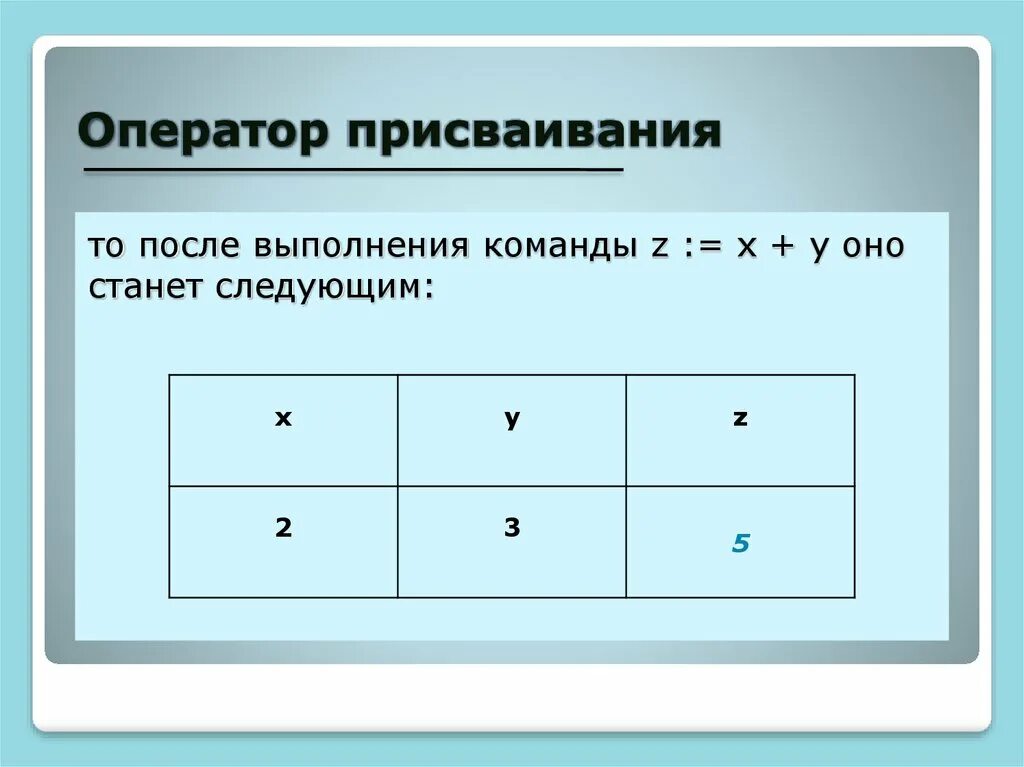 Оператор присваивания

то после выполнения команды z := x + y оно станет следующим:

| x | y | z |
|---|---|---|
| 2 | 3 | 5 |